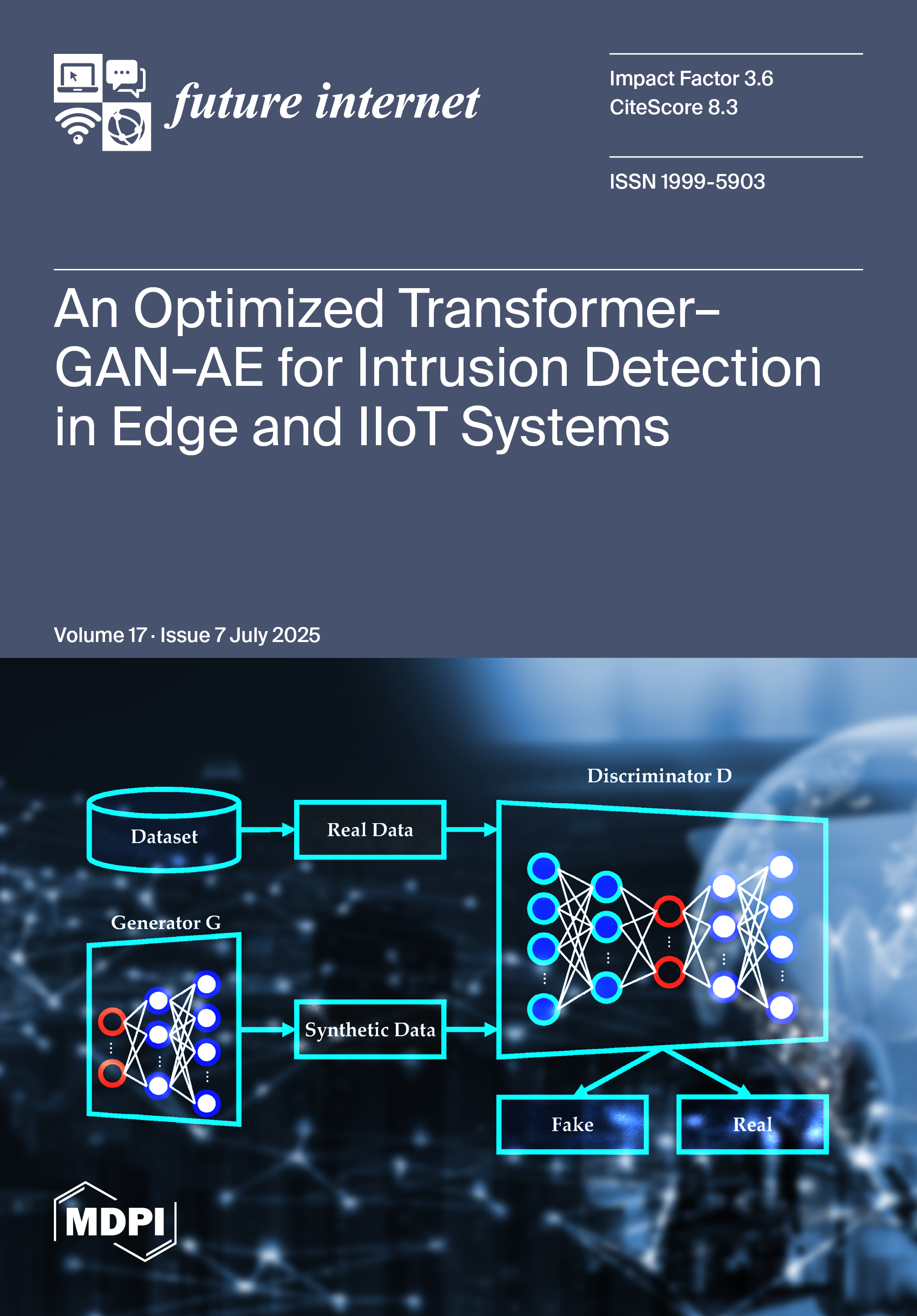 future internet

Impact Factor 3.6
CiteScore 8.3

ISSN 1999-5903

An Optimized Transformer–GAN–AE for Intrusion Detection in Edge and IIoT Systems

Volume 17 · Issue 7 July 2025

Dataset

Real Data

Discriminator D

Generator G

Synthetic Data

Fake

Real

MDPI